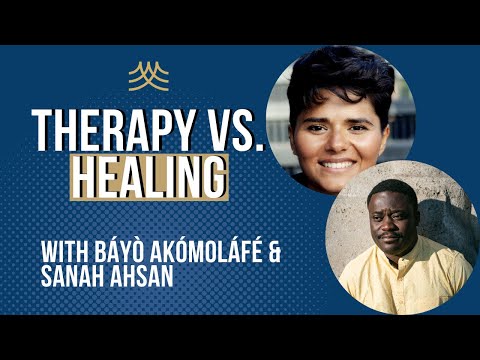 THERAPY VS.
HEALING

WITH BÁYÒ AKÓMOLÁFÉ &
SANAH AHSAN